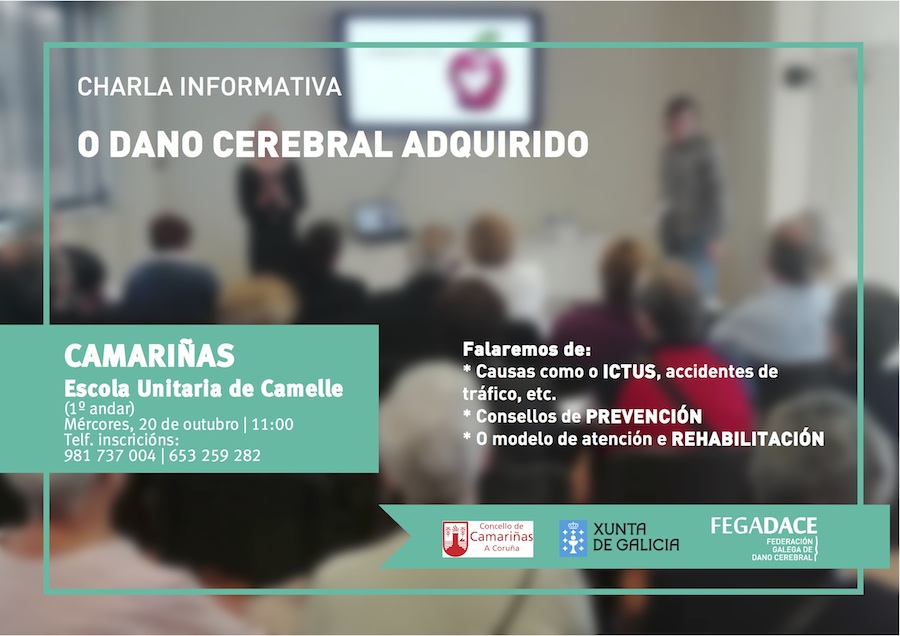 CHARLA INFORMATIVA

O DANO CEREBRAL ADQUIRIDO

CAMARIÑAS
Escola Unitaria de Camelle
(1º andar)
Mércores, 20 de outubro | 11:00
Telf. inscricións:
981 737 004 | 653 259 282

Falaremos de:
* Causas como o ICTUS, accidentes de tráfico, etc.
* Consellos de PREVENCIÓN
* O modelo de atención e REHABILITACIÓN

Concello de Camariñas A Coruña

XUNTA DE GALICIA

FEGADACE
FEDERACIÓN GALEGA DE DANO CEREBRAL